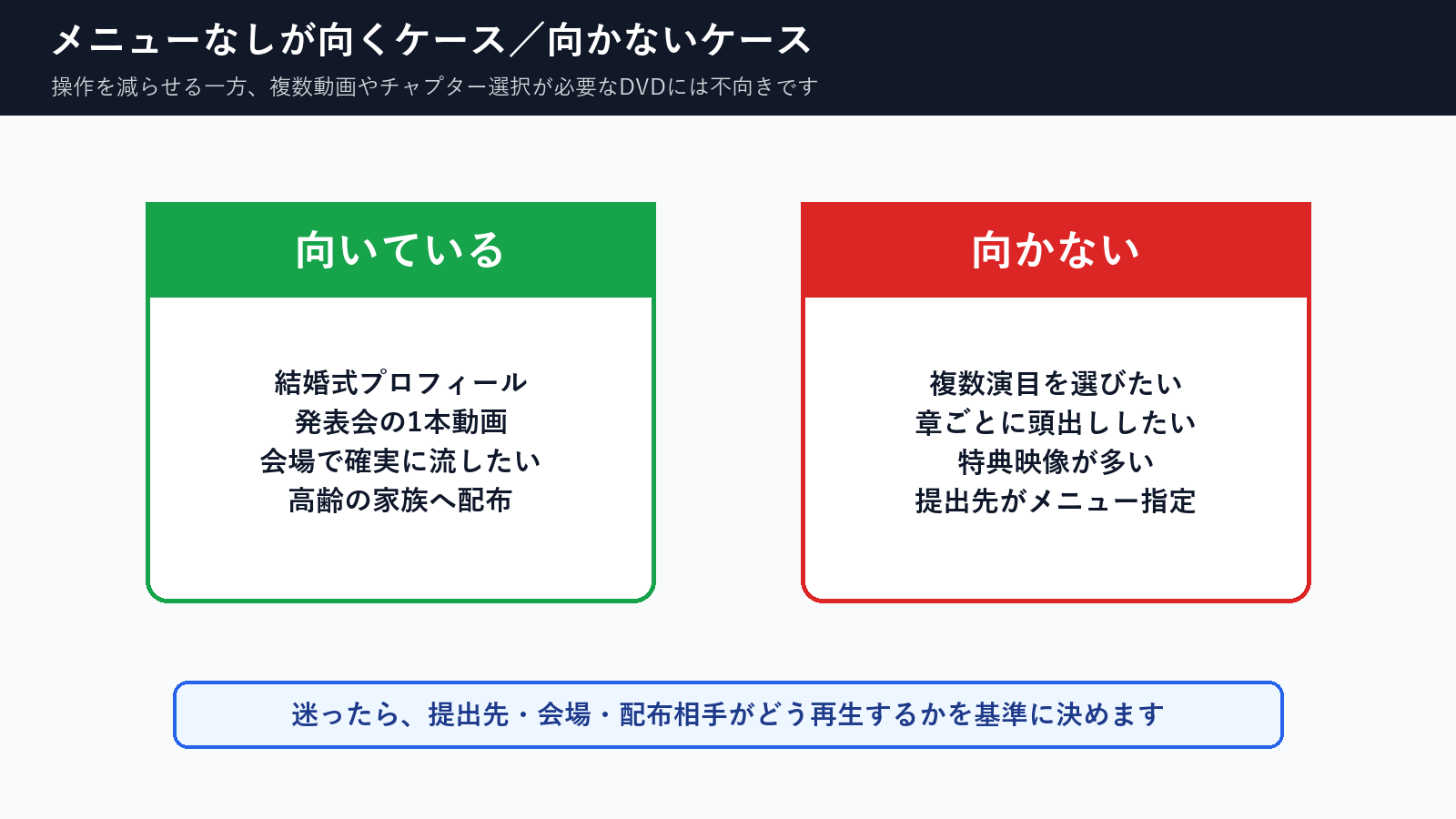 メニューなしが向くケース／向かないケース

操作を減らせる一方、複数動画やチャプター選択が必要なDVDには不向きです

向いている

結婚式プロフィール
発表会の1本動画
会場で確実に流したい
高齢の家族へ配布

向かない

複数演目を選びたい
章ごとに頭出ししたい
特典映像が多い
提出先がメニュー指定

迷ったら、提出先・会場・配布相手がどう再生するかを基準に決めます